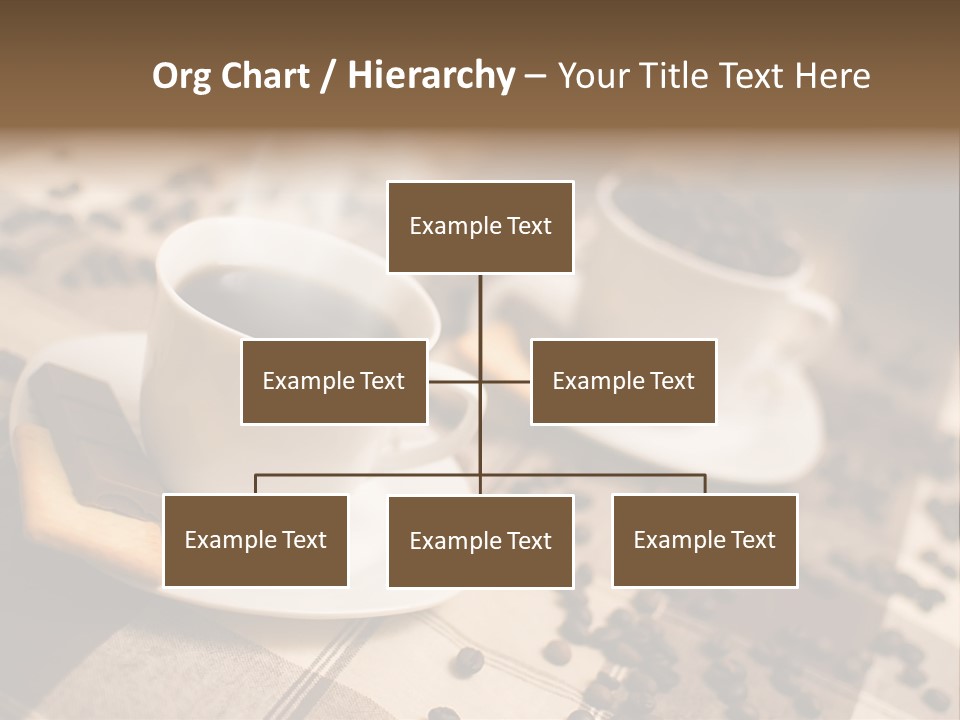 Org Chart / Hierarchy – Your Title Text Here

Example Text

Example Text

Example Text

Example Text

Example Text

Example Text